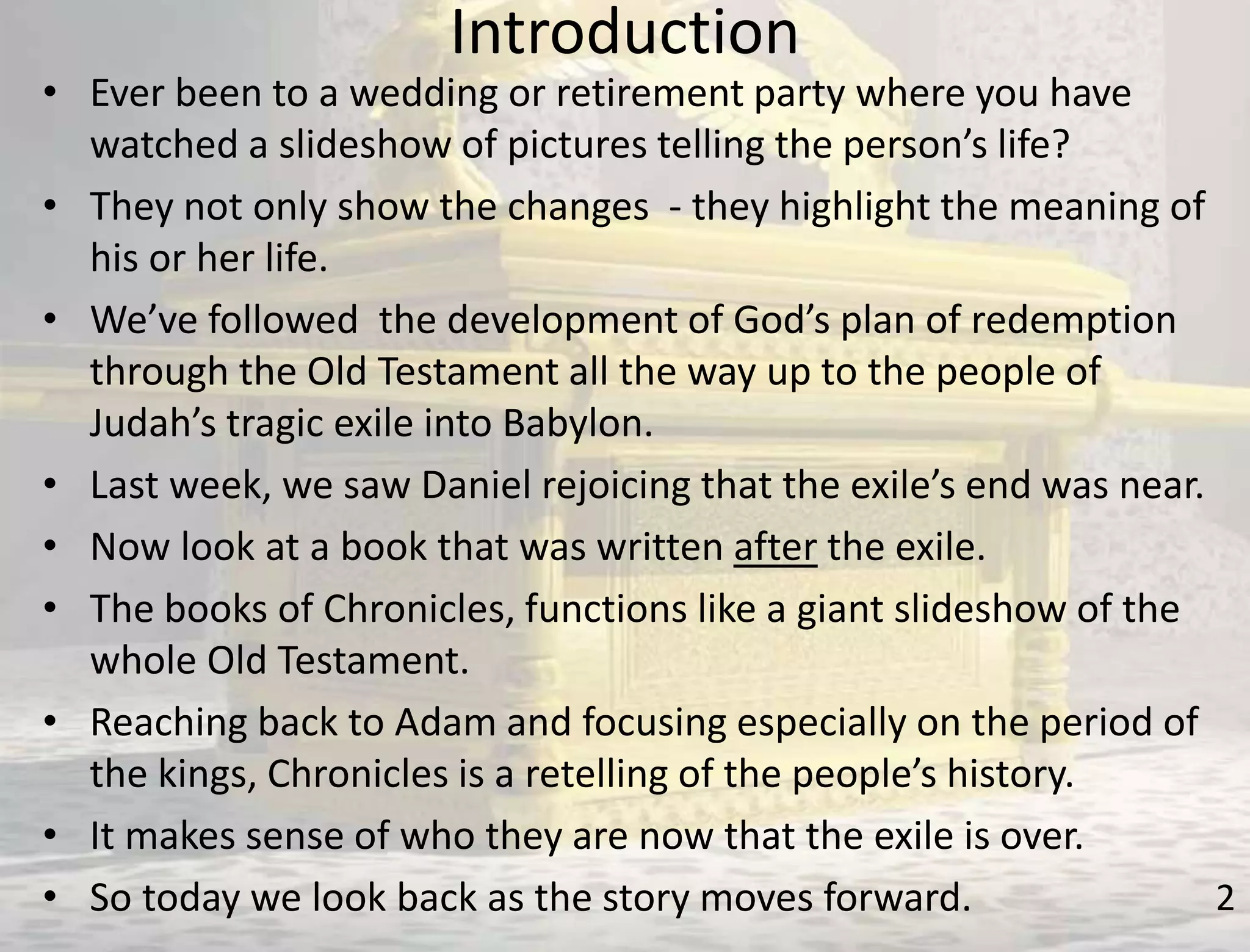 Introduction

• Ever been to a wedding or retirement party where you have watched a slideshow of pictures telling the person's life?

• They not only show the changes - they highlight the meaning of his or her life.

• We've followed the development of God's plan of redemption through the Old Testament all the way up to the people of Judah's tragic exile into Babylon.

• Last week, we saw Daniel rejoicing that the exile's end was near.

• Now look at a book that was written after the exile.

• The books of Chronicles, functions like a giant slideshow of the whole Old Testament.

• Reaching back to Adam and focusing especially on the period of the kings, Chronicles is a retelling of the people's history.

• It makes sense of who they are now that the exile is over.

• So today we look back as the story moves forward.

2